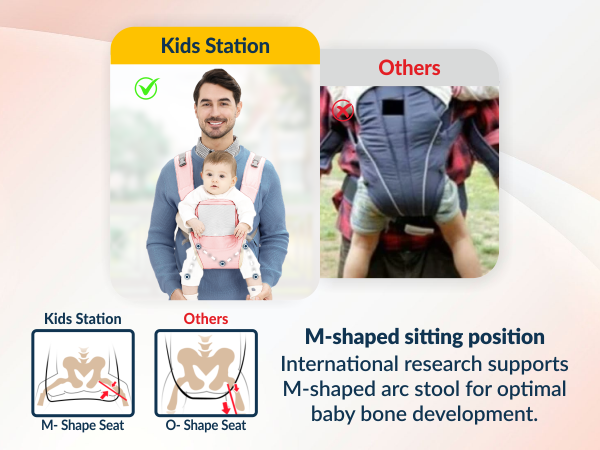 Kids Station

Others

Kids Station

M- Shape Seat

Others

O- Shape Seat

M-shaped sitting position
International research supports M-shaped arc stool for optimal baby bone development.